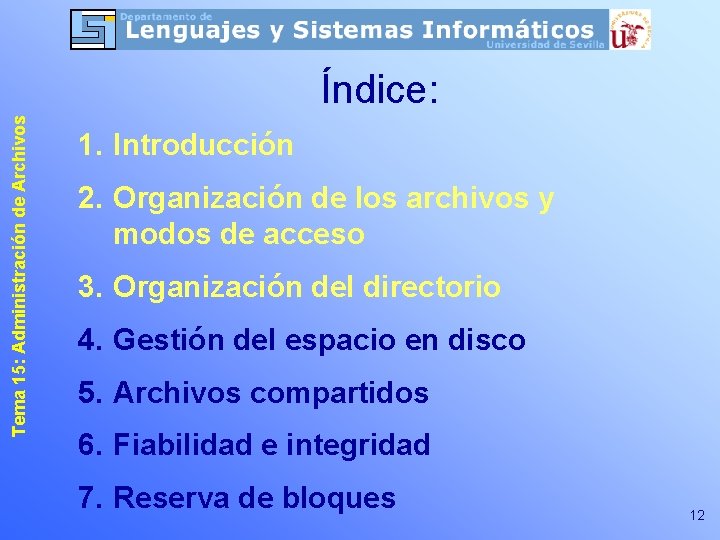 Departamento de
Lenguajes y Sistemas Informáticos
Universidad de Sevilla

Tema 15: Administración de Archivos

Índice:

1. Introducción
2. Organización de los archivos y modos de acceso
3. Organización del directorio
4. Gestión del espacio en disco
5. Archivos compartidos
6. Fiabilidad e integridad
7. Reserva de bloques

12